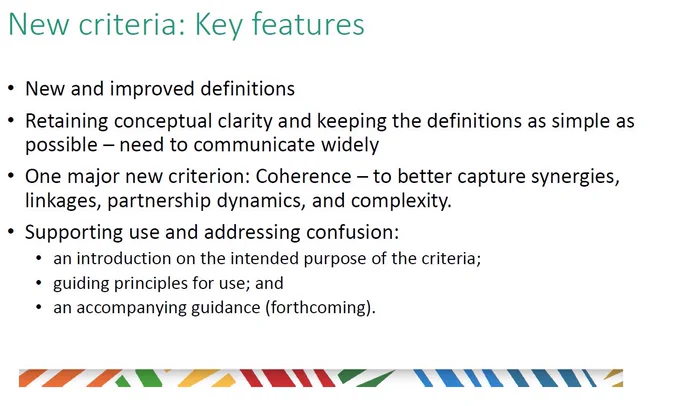 New criteria: Key features

• New and improved definitions
• Retaining conceptual clarity and keeping the definitions as simple as possible – need to communicate widely
• One major new criterion: Coherence – to better capture synergies, linkages, partnership dynamics, and complexity.
• Supporting use and addressing confusion:
  • an introduction on the intended purpose of the criteria;
  • guiding principles for use; and
  • an accompanying guidance (forthcoming).